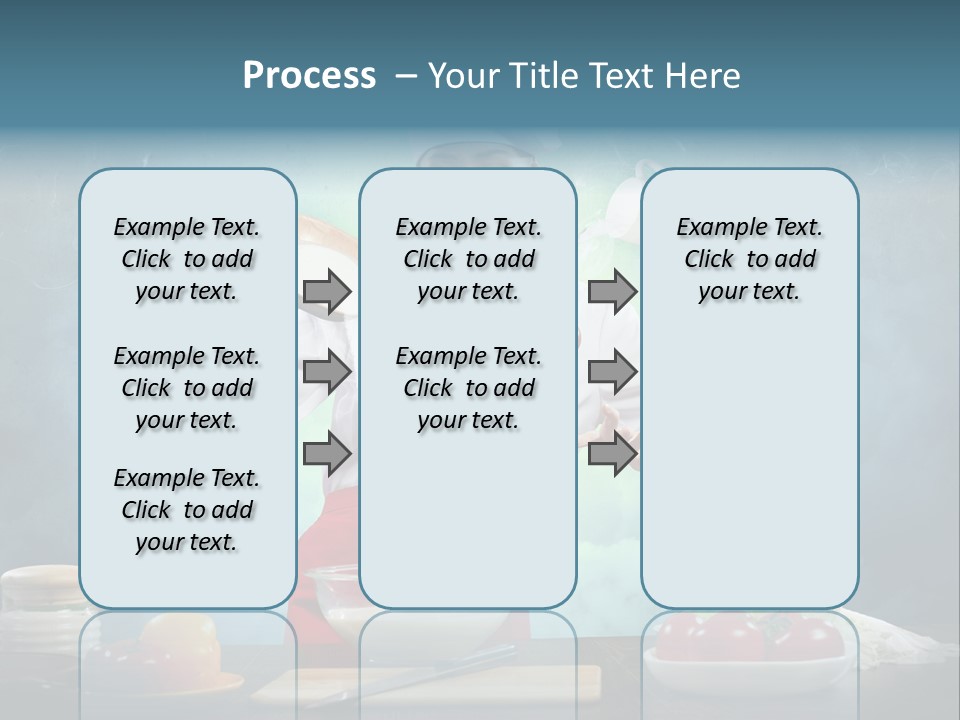 Process – Your Title Text Here

Example Text. Click to add your text.

Example Text. Click to add your text.

Example Text. Click to add your text.

Example Text. Click to add your text.

Example Text. Click to add your text.

Example Text. Click to add your text.